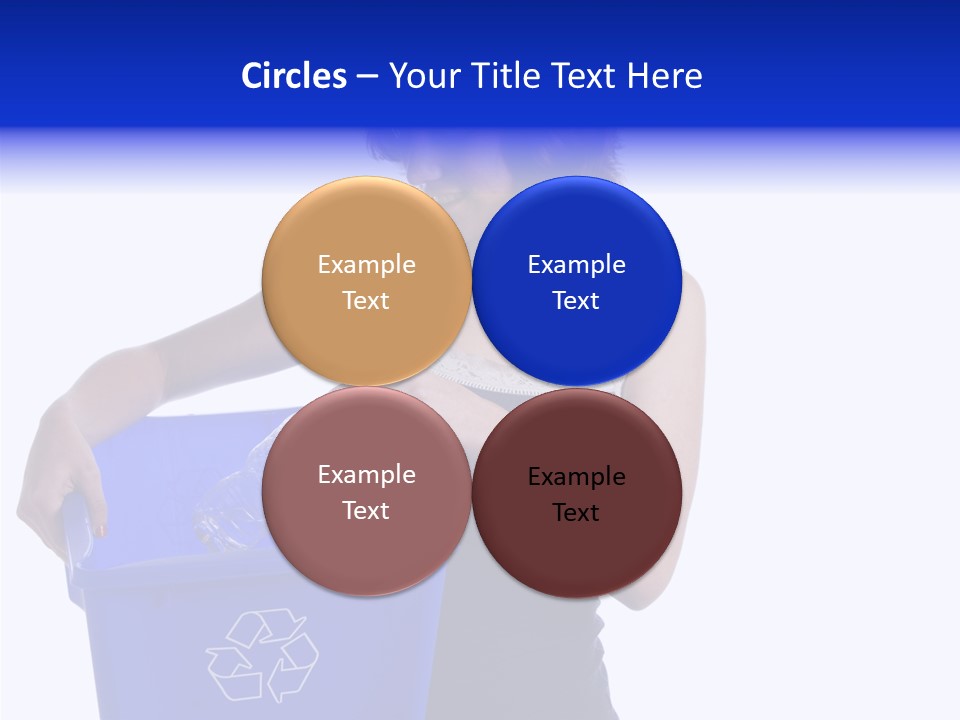 Circles – Your Title Text Here

Example Text

Example Text

Example Text

Example Text